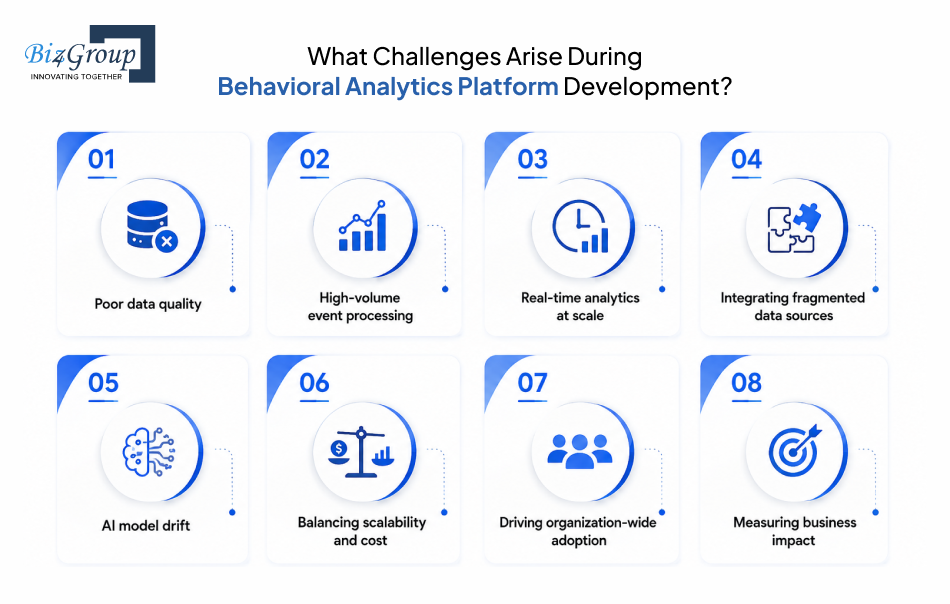 Biz4Group
INNOVATING TOGETHER

What Challenges Arise During
Behavioral Analytics Platform Development?

01
Poor data quality

02
High-volume event processing

03
Real-time analytics at scale

04
Integrating fragmented data sources

05
AI model drift

06
Balancing scalability and cost

07
Driving organization-wide adoption

08
Measuring business impact